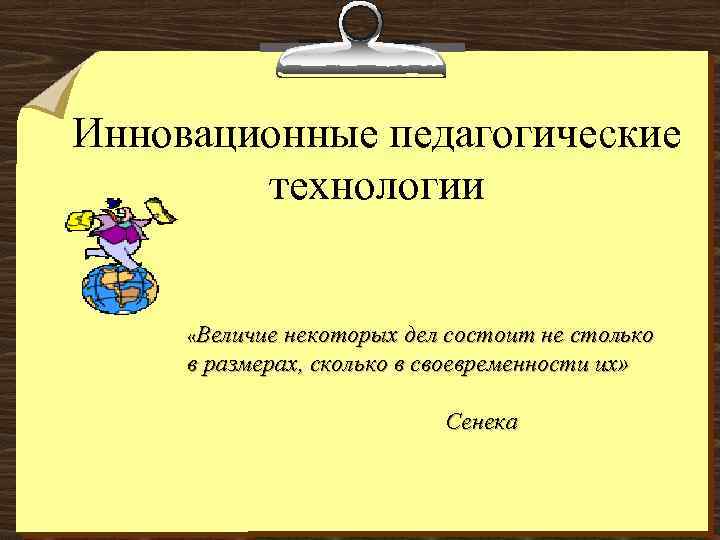 Инновационные педагогические технологии

«Величие некоторых дел состоит не столько в размерах, сколько в своевременности их»

Сенека